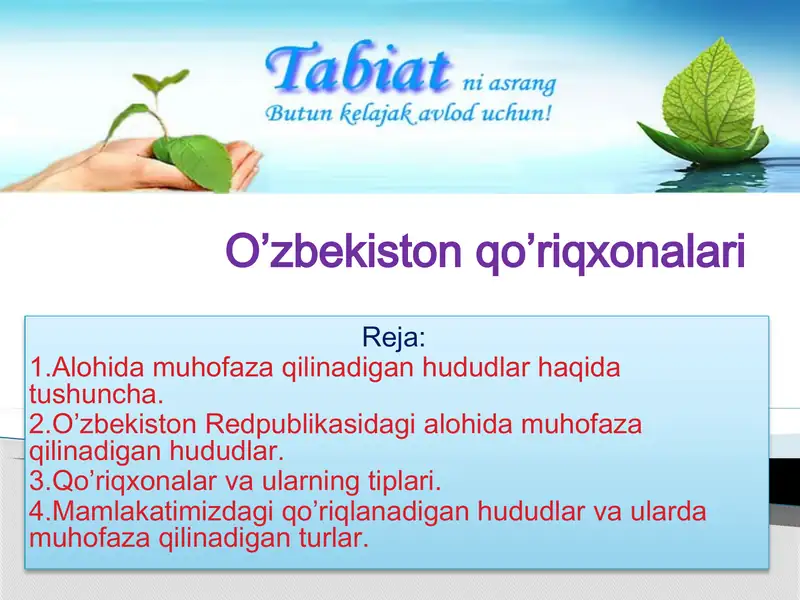 Tabiat ni asrang
Butun kelajak avlod uchun!

O’zbekiston qo’riqxonalari

Reja:
1.Alohida muhofaza qilinadigan hududlar haqida tushuncha.
2.O’zbekiston Redpublikasidagi alohida muhofaza qilinadigan hududlar.
3.Qo’riqxonalar va ularning tiplari.
4.Mamlakatimizdagi qo’riqlanadigan hududlar va ularda muhofaza qilinadigan turlar.